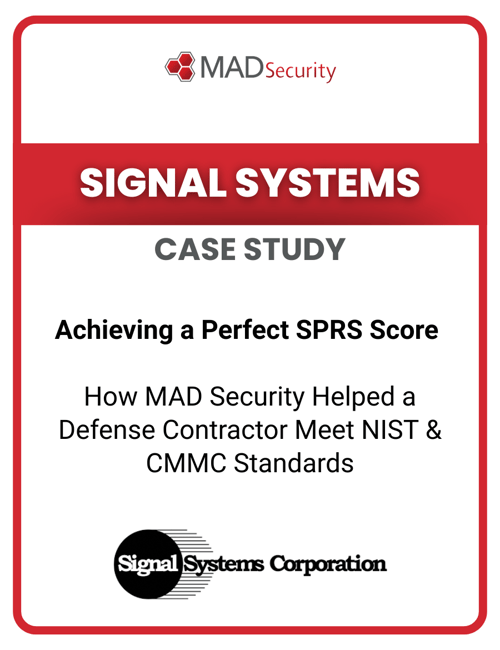 MADSecurity

SIGNAL SYSTEMS

CASE STUDY

Achieving a Perfect SPRS Score

How MAD Security Helped a Defense Contractor Meet NIST & CMMC Standards

Signal Systems Corporation